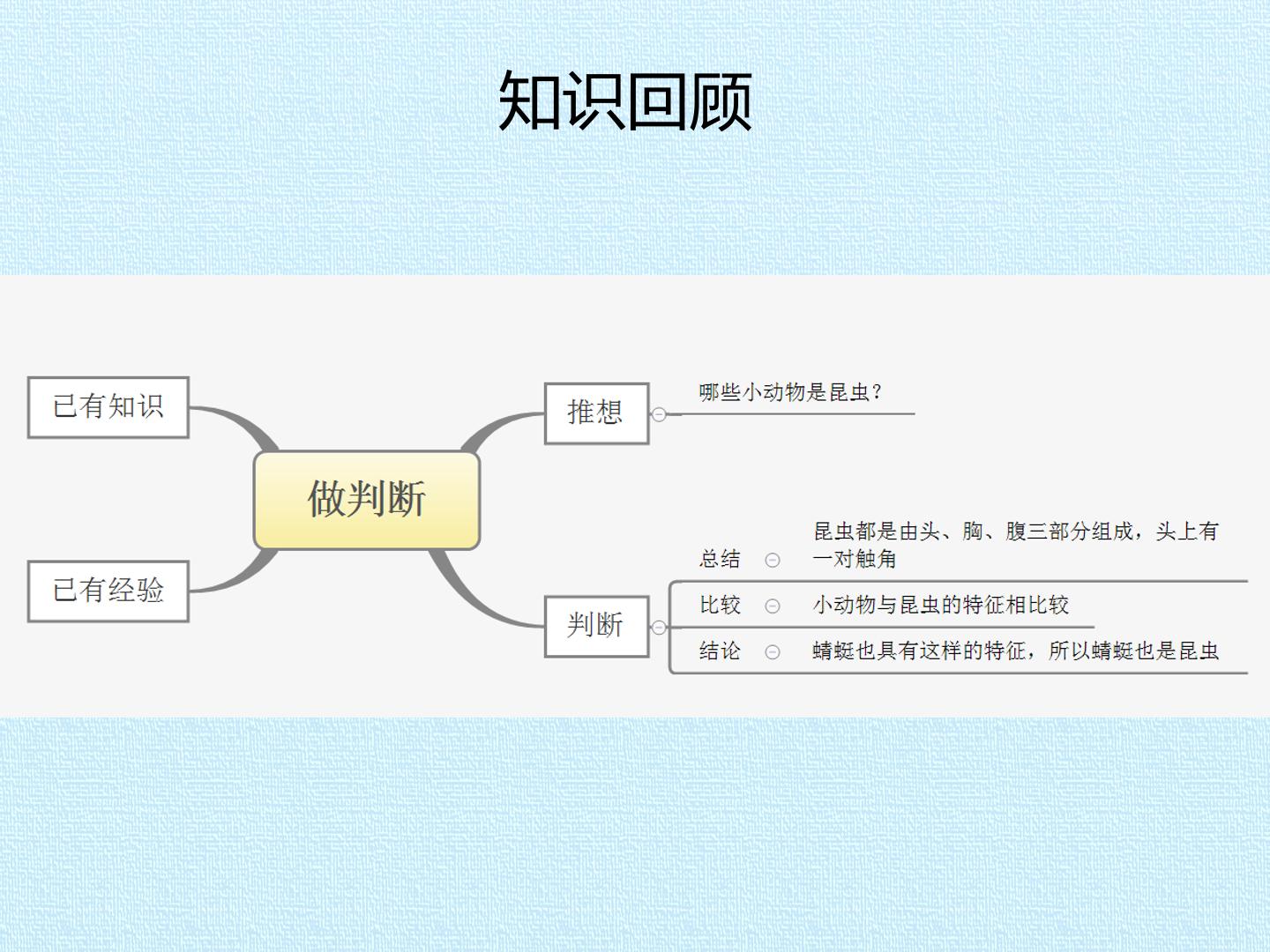 知识回顾

已有知识

已有经验

做判断

推想

哪些小动物是昆虫?

判断

总结

昆虫都是由头、胸、腹三部分组成，头上有一对触角

比较

小动物与昆虫的特征相比较

结论

蜻蜓也具有这样的特征，所以蜻蜓也是昆虫